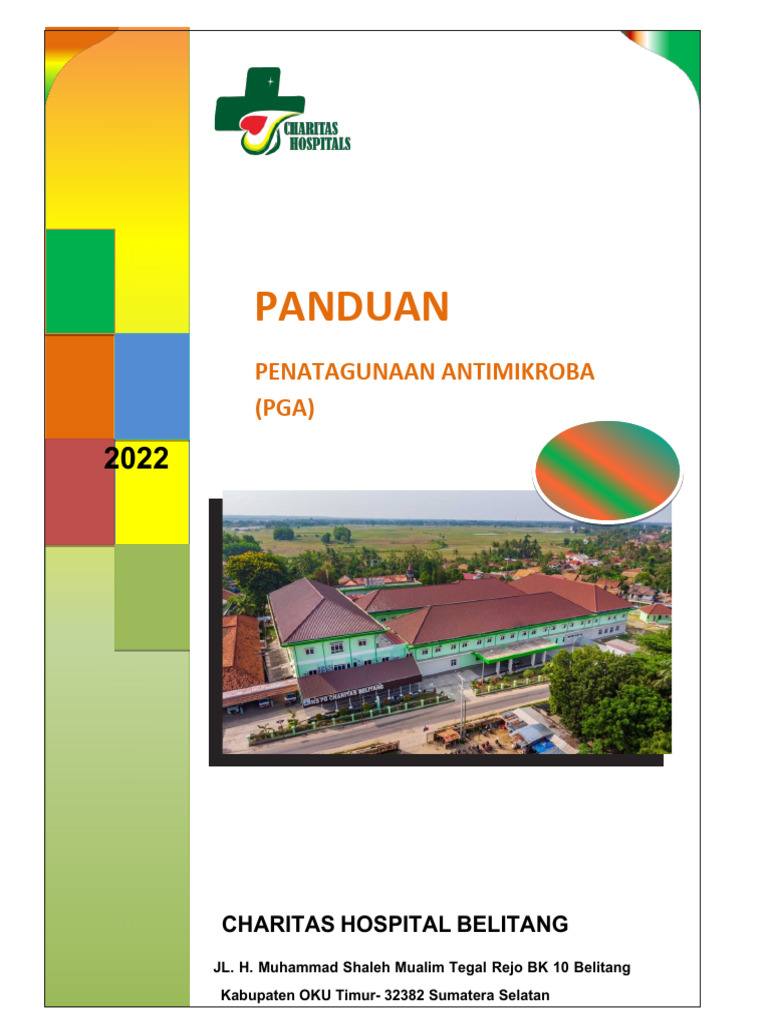 CHARITAS HOSPITALS

PANDUAN

PENATAGUNAAN ANTIMIKROBA (PGA)

2022

RS PD CHARITAS BELITANG

CHARITAS HOSPITAL BELITANG

JL. H. Muhammad Shaleh Mualim Tegal Rejo BK 10 Belitang

Kabupaten OKU Timur- 32382 Sumatera Selatan